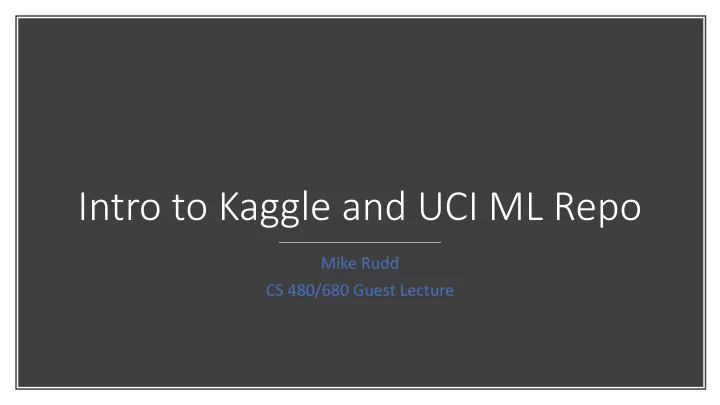 Intro to Kaggle and UCI ML Repo

Mike Rudd
CS 480/680 Guest Lecture